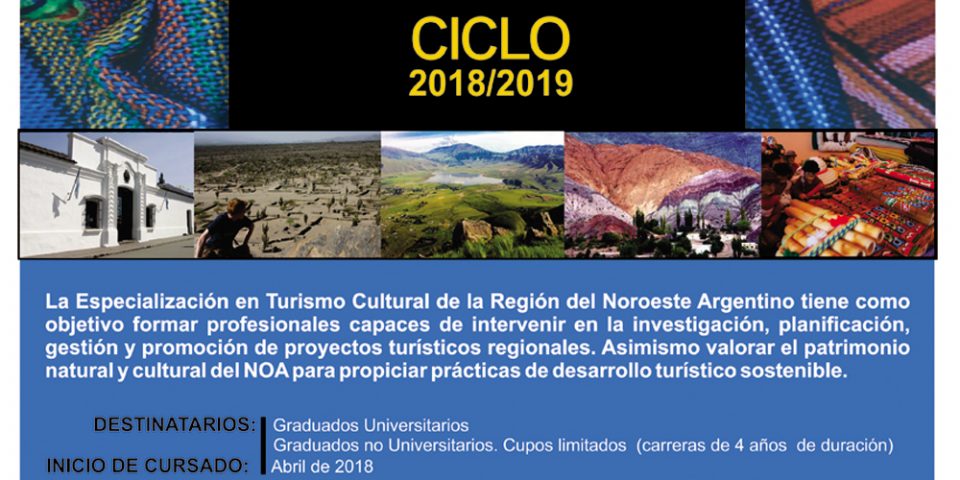 CICLO
2018/2019

La Especialización en Turismo Cultural de la Región del Noroeste Argentino tiene como objetivo formar profesionales capaces de intervenir en la investigación, planificación, gestión y promoción de proyectos turísticos regionales. Asimismo valorar el patrimonio natural y cultural del NOA para propiciar prácticas de desarrollo turístico sostenible.

DESTINATARIOS: Graduados Universitarios
Graduados no Universitarios. Cupos limitados (carreras de 4 años de duración)
INICIO DE CURSADO: Abril de 2018